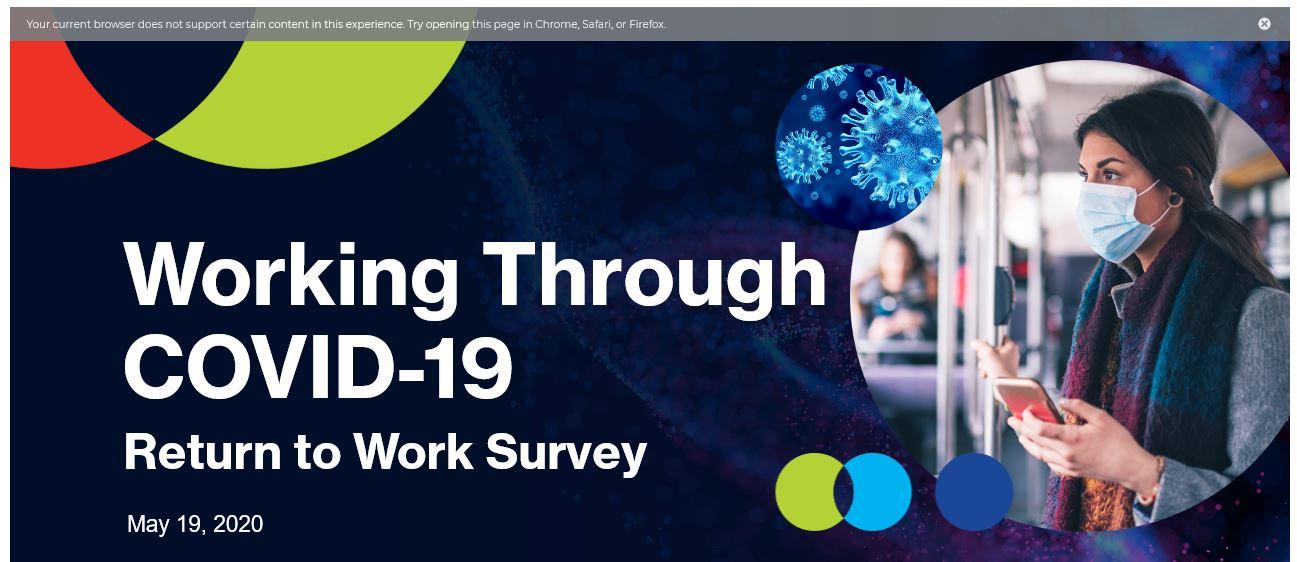 Your current browser does not support certain content in this experience. Try opening this page in Chrome, Safari, or Firefox.

Working Through COVID-19

Return to Work Survey

May 19, 2020